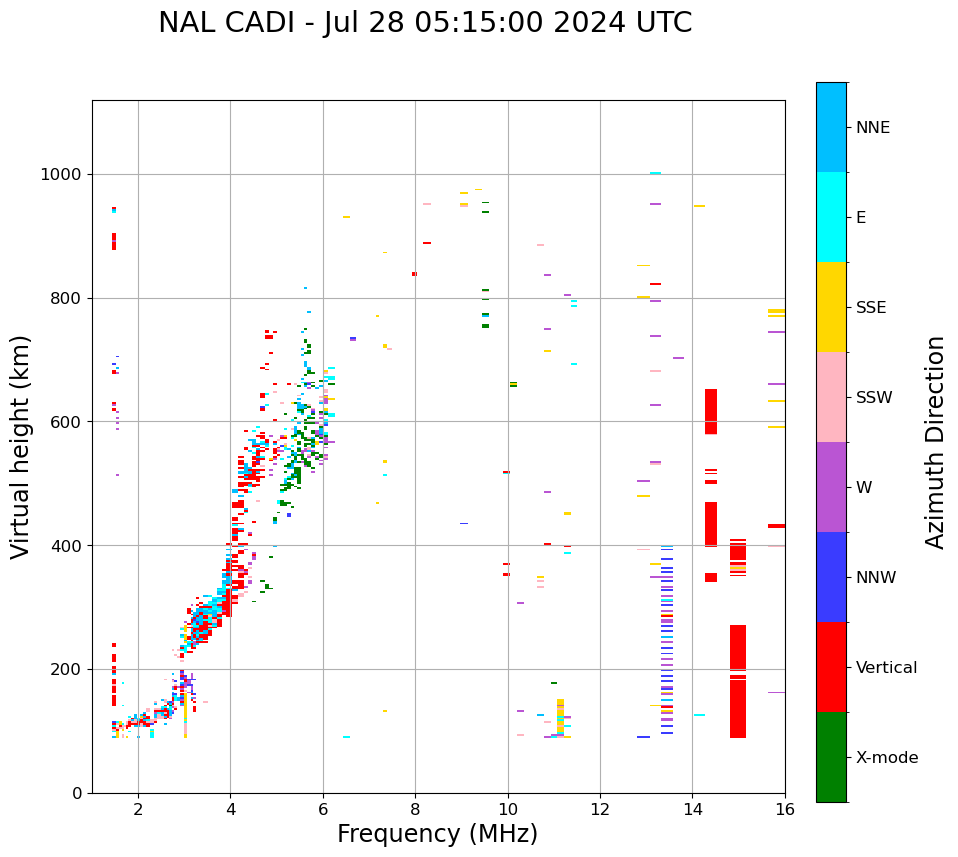 NAL CADI - Jul 28 05:15:00 2024 UTC

Virtual height (km)

1000
800
600
400
200
0

2
4
6
8
10
12
14
16

Frequency (MHz)

NNE
E
SSE
SSW
W
NNW
Vertical
X-mode

Azimuth Direction